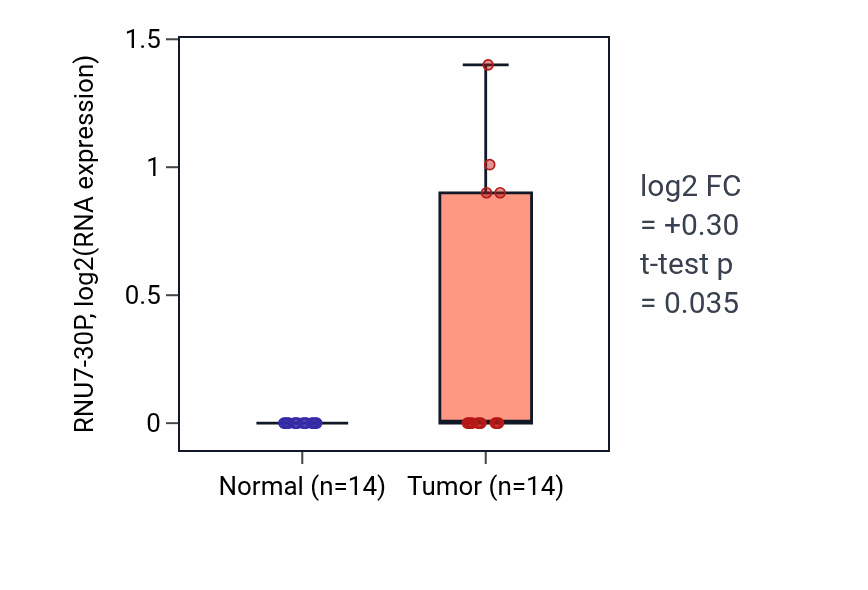 RNU7-30P, log2(RNA expression)

1.5
1
0.5
0

Normal (n=14)
Tumor (n=14)

log2 FC
= +0.30
t-test p
= 0.035